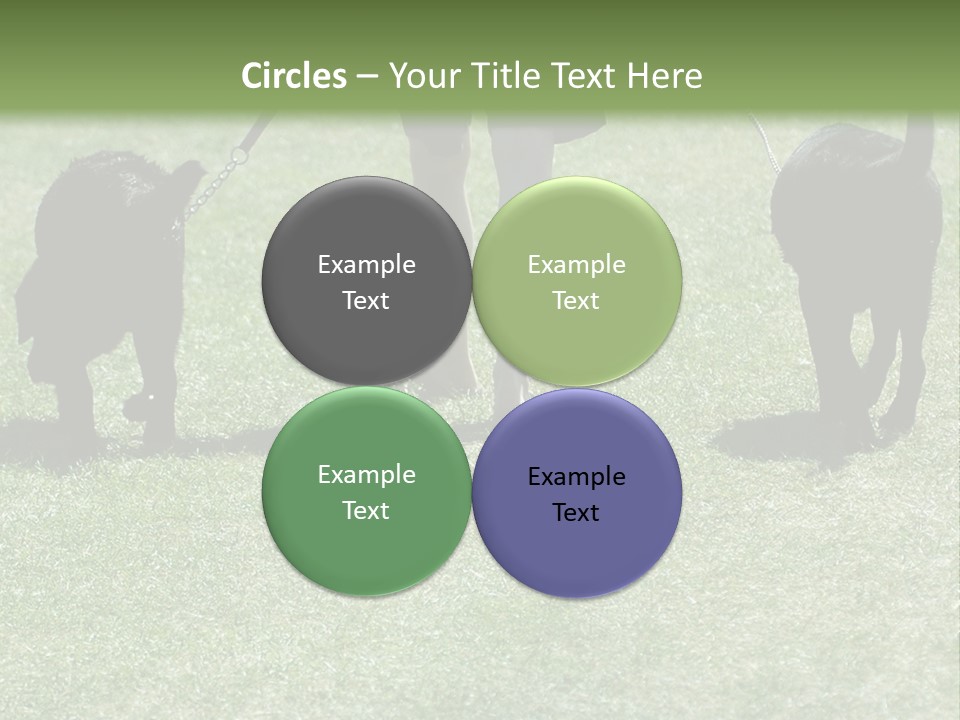 Circles – Your Title Text Here

Example Text

Example Text

Example Text

Example Text